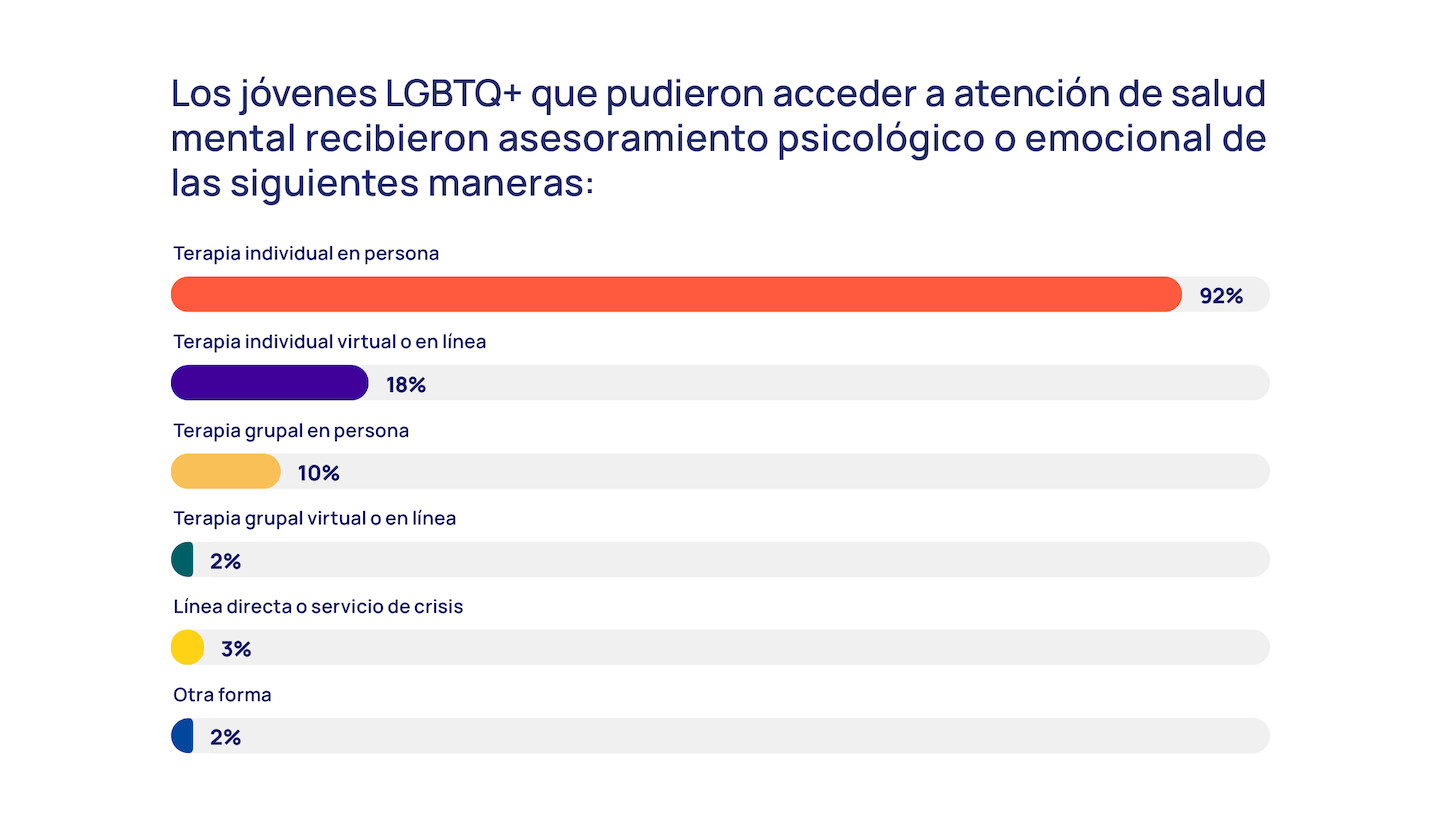 Los jóvenes LGBTQ+ que pudieron acceder a atención de salud mental recibieron asesoramiento psicológico o emocional de las siguientes maneras:

Terapia individual en persona
92%

Terapia individual virtual o en línea
18%

Terapia grupal en persona
10%

Terapia grupal virtual o en línea
2%

Línea directa o servicio de crisis
3%

Otra forma
2%